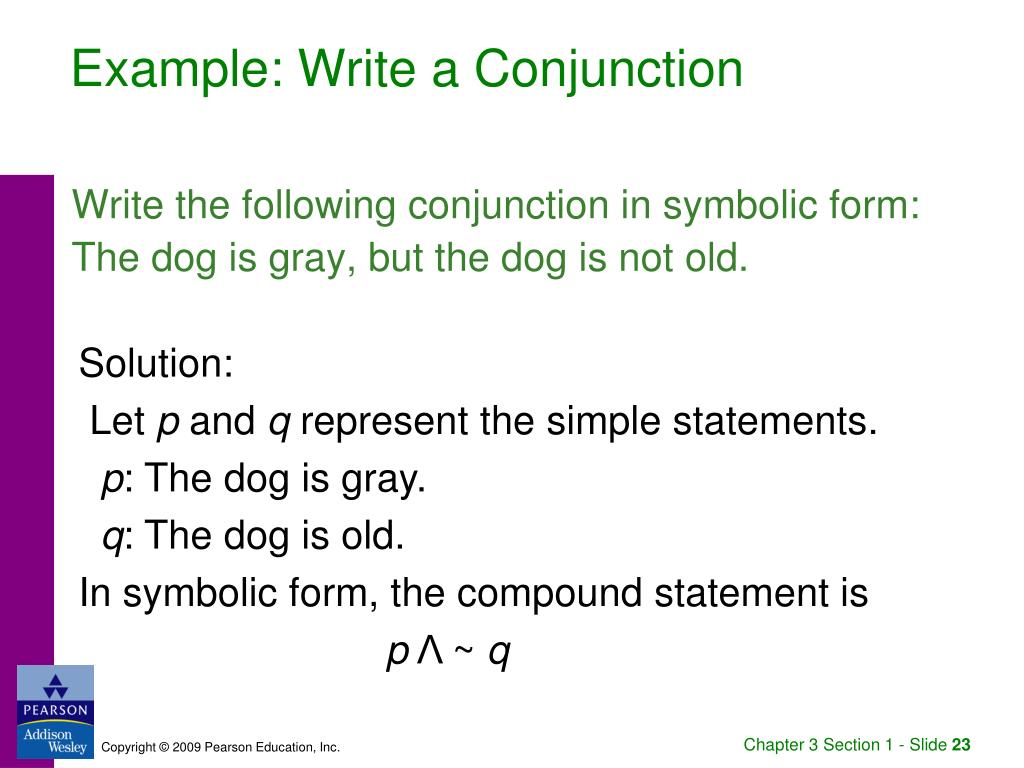 Example: Write a Conjunction

Write the following conjunction in symbolic form:
The dog is gray, but the dog is not old.

Solution:
Let $p$ and $q$ represent the simple statements.
$p$: The dog is gray.
$q$: The dog is old.
In symbolic form, the compound statement is
$p \wedge \sim q$

PEARSON
Addison Wesley

Copyright © 2009 Pearson Education, Inc.

Chapter 3 Section 1 - Slide 23